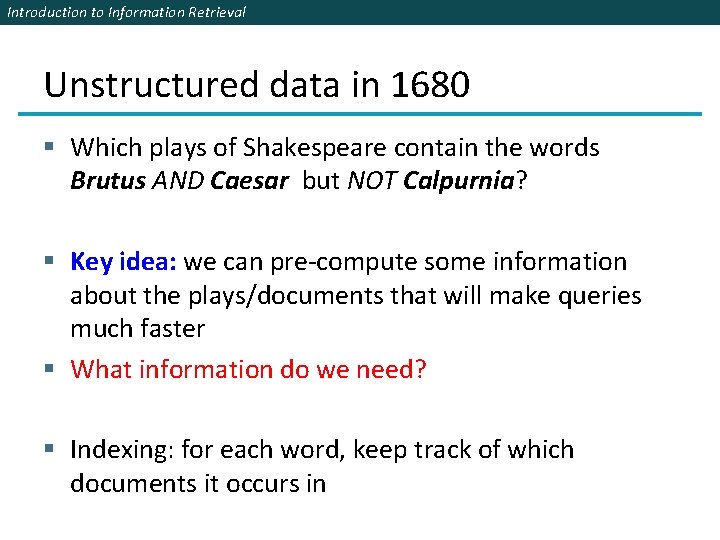 Introduction to Information Retrieval

Unstructured data in 1680

▪ Which plays of Shakespeare contain the words Brutus AND Caesar but NOT Calpurnia?

▪ Key idea: we can pre-compute some information about the plays/documents that will make queries much faster

▪ What information do we need?

▪ Indexing: for each word, keep track of which documents it occurs in